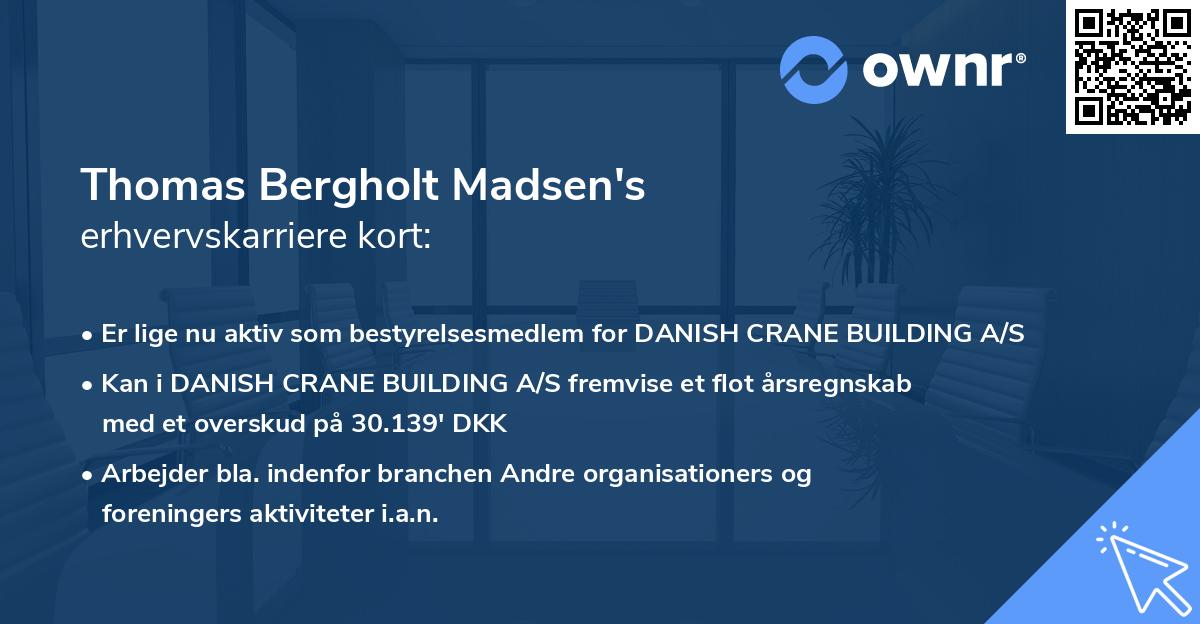 ownr®

Thomas Bergholt Madsen's
erhvervskarriere kort:

• Er lige nu aktiv som bestyrelsesmedlem for DANISH CRANE BUILDING A/S
• Kan i DANISH CRANE BUILDING A/S fremvise et flot årsregnskab med et overskud på 30.139' DKK
• Arbejder bla. indenfor branchen Andre organisationers og foreningers aktiviteter i.a.n.